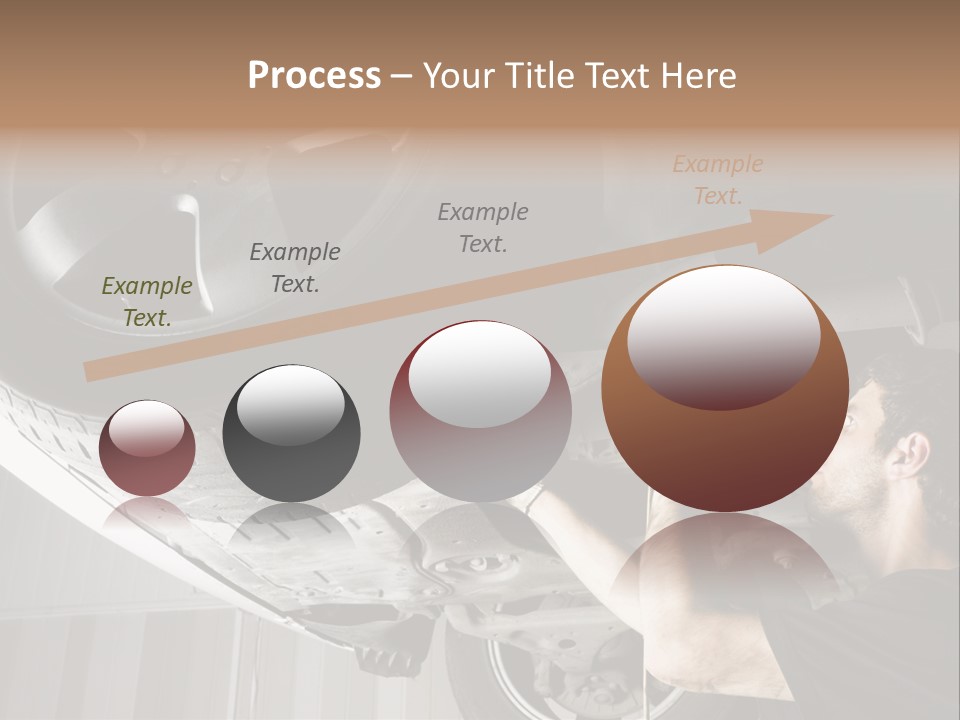 Process – Your Title Text Here

Example Text.

Example Text.

Example Text.

Example Text.